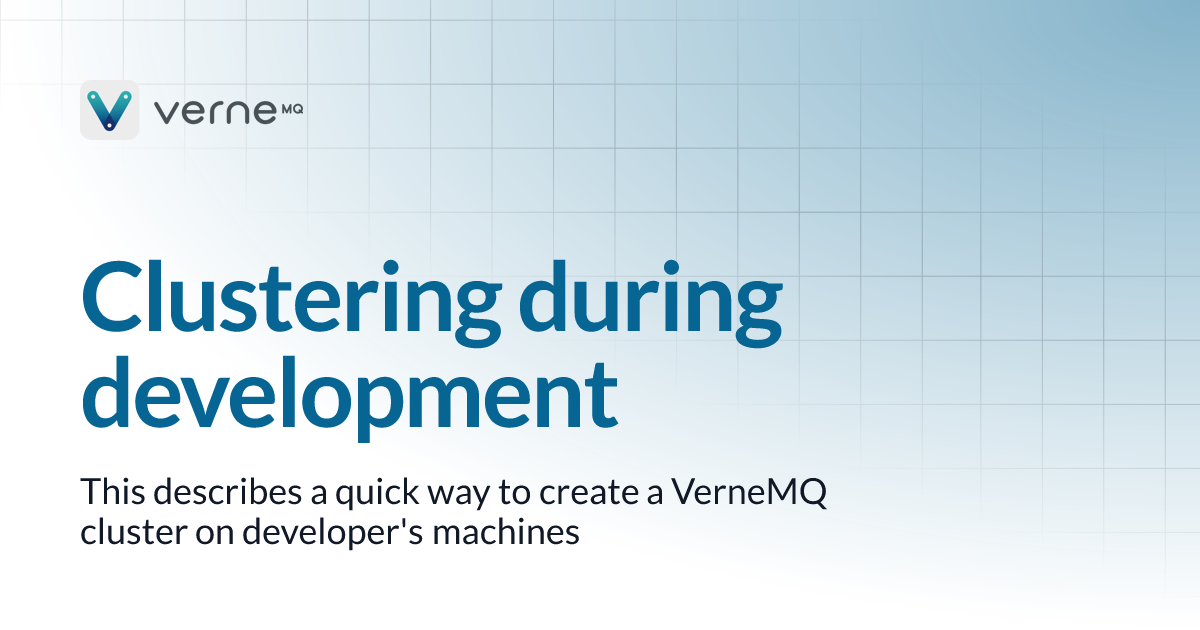 verne MQ

Clustering during development

This describes a quick way to create a VerneMQ cluster on developer's machines